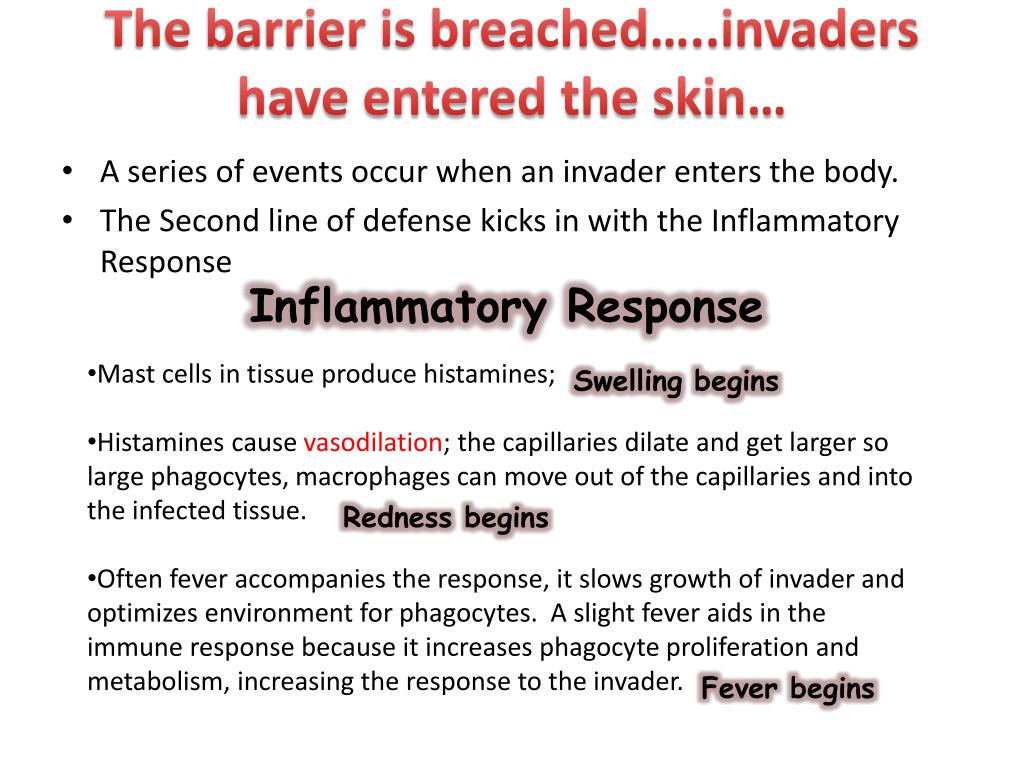 The barrier is breached…..invaders have entered the skin…

• A series of events occur when an invader enters the body.
• The Second line of defense kicks in with the Inflammatory Response

Inflammatory Response

•Mast cells in tissue produce histamines; Swelling begins

•Histamines cause vasodilation; the capillaries dilate and get larger so large phagocytes, macrophages can move out of the capillaries and into the infected tissue. Redness begins

•Often fever accompanies the response, it slows growth of invader and optimizes environment for phagocytes. A slight fever aids in the immune response because it increases phagocyte proliferation and metabolism, increasing the response to the invader. Fever begins